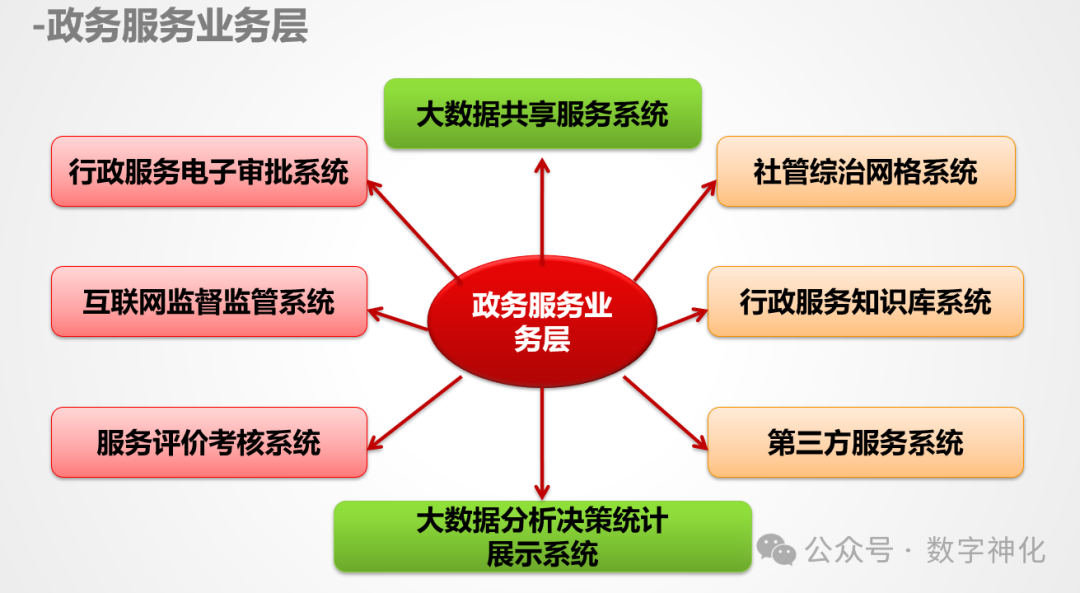 -政务服务业务层

大数据共享服务系统

行政服务电子审批系统

社管综治网格系统

互联网监督监管系统

政务服务业务层

行政服务知识库系统

服务评价考核系统

第三方服务系统

大数据分析决策统计展示系统

公众号 · 数字神化